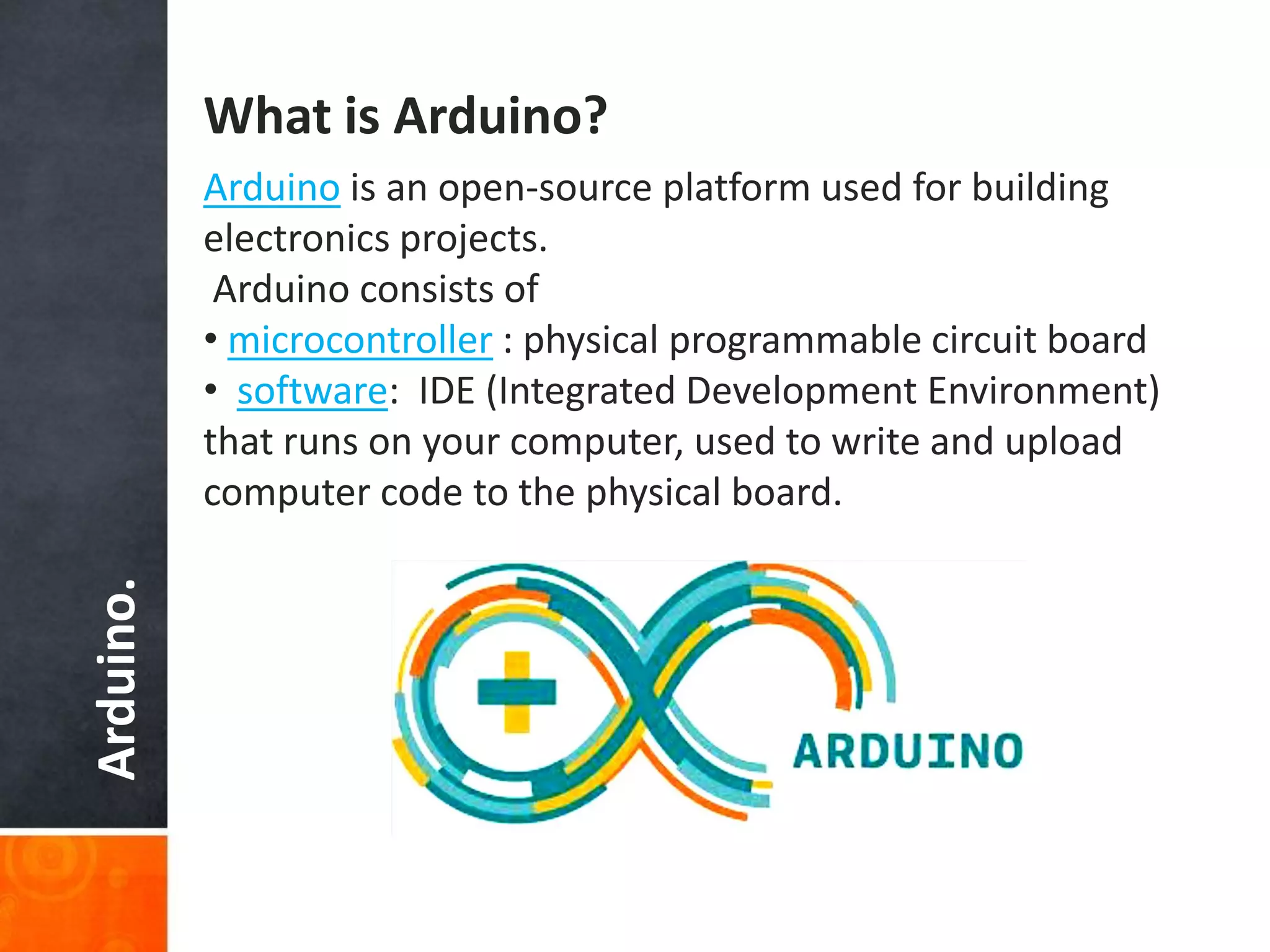 Arduino.

What is Arduino?

Arduino is an open-source platform used for building electronics projects.
Arduino consists of
• microcontroller : physical programmable circuit board
• software: IDE (Integrated Development Environment) that runs on your computer, used to write and upload computer code to the physical board.

ARDUINO